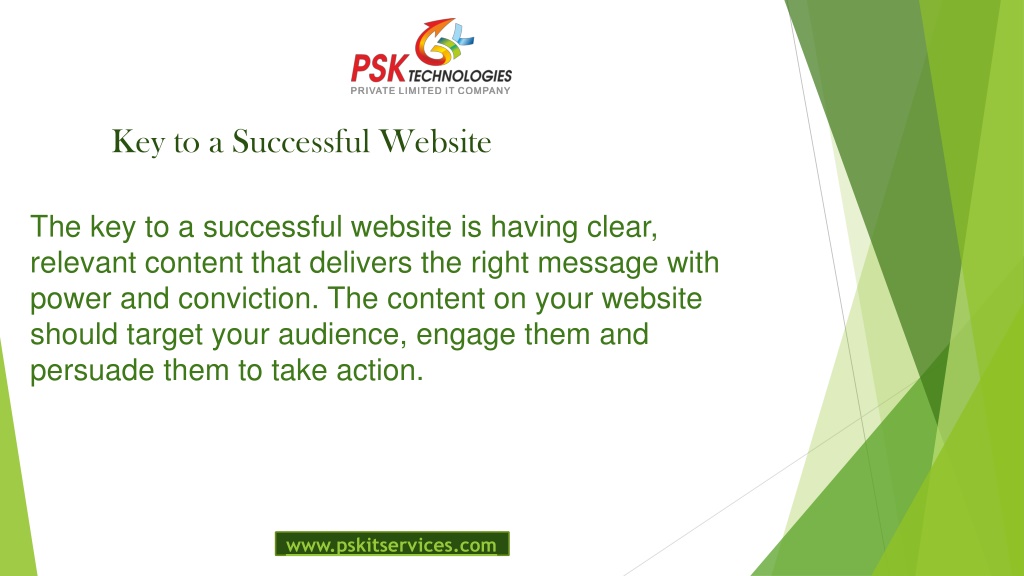 PSK TECHNOLOGIES
PRIVATE LIMITED IT COMPANY

Key to a Successful Website

The key to a successful website is having clear, relevant content that delivers the right message with power and conviction. The content on your website should target your audience, engage them and persuade them to take action.

www.pskitservices.com